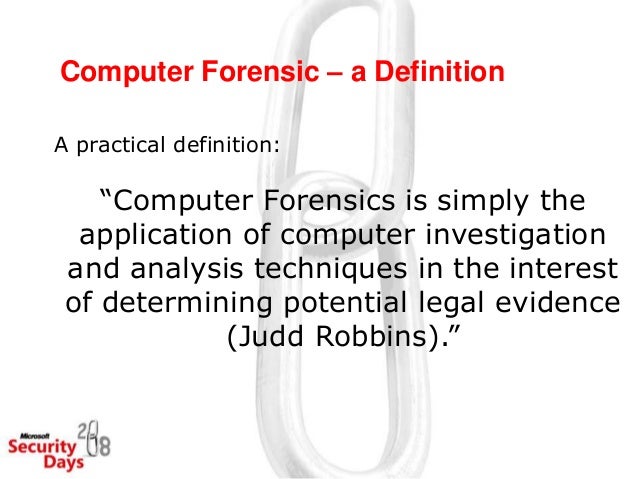 Computer Forensic – a Definition

A practical definition:

“Computer Forensics is simply the application of computer investigation and analysis techniques in the interest of determining potential legal evidence (Judd Robbins).”

Microsoft Security Days 2008